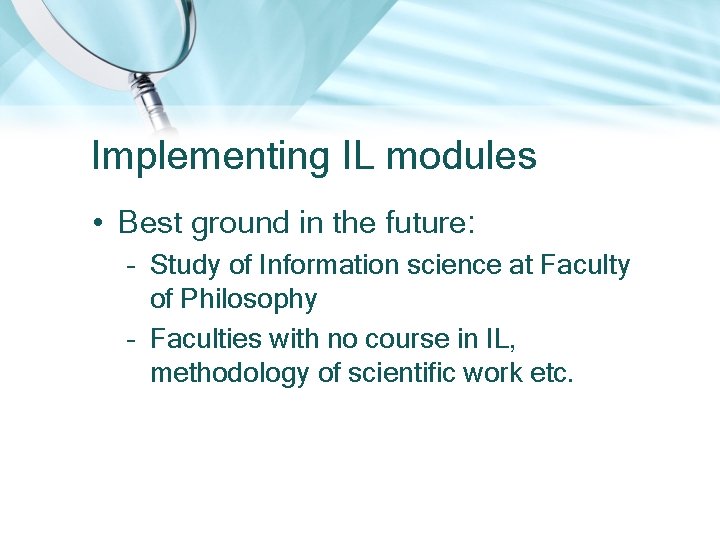 Implementing IL modules

• Best ground in the future:
  - Study of Information science at Faculty of Philosophy
  - Faculties with no course in IL, methodology of scientific work etc.